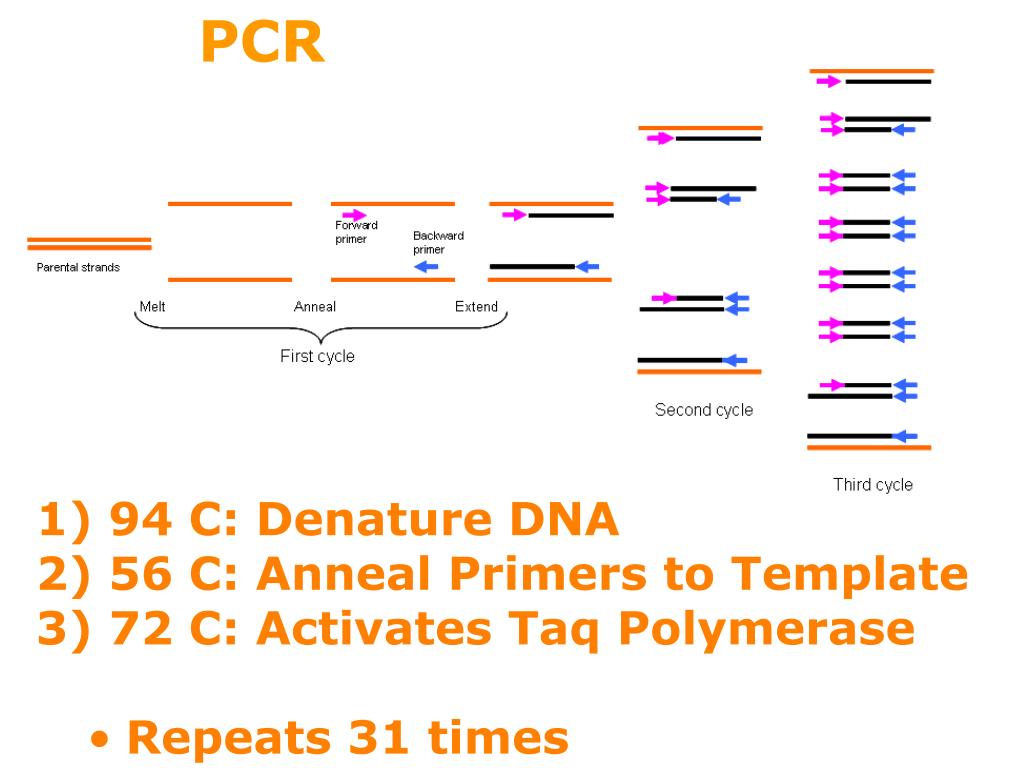 PCR

Parental strands

Forward primer

Backward primer

Melt

Anneal

Extend

First cycle

Second cycle

Third cycle

1) 94 C: Denature DNA
2) 56 C: Anneal Primers to Template
3) 72 C: Activates Taq Polymerase

• Repeats 31 times